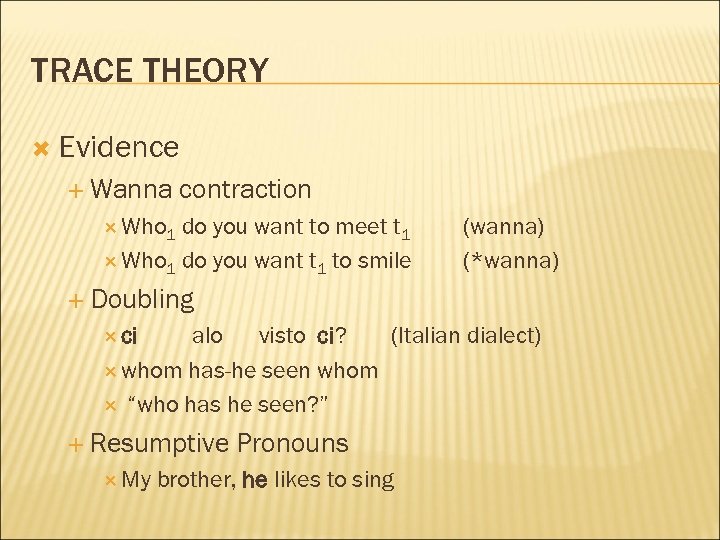 TRACE THEORY

Evidence

Wanna contraction

Who$_1$ do you want to meet t$_1$ (wanna)

Who$_1$ do you want t$_1$ to smile (*wanna)

Doubling

ci alo visto ci? (Italian dialect)

whom has-he seen whom

"who has he seen?"

Resumptive Pronouns

My brother, he likes to sing